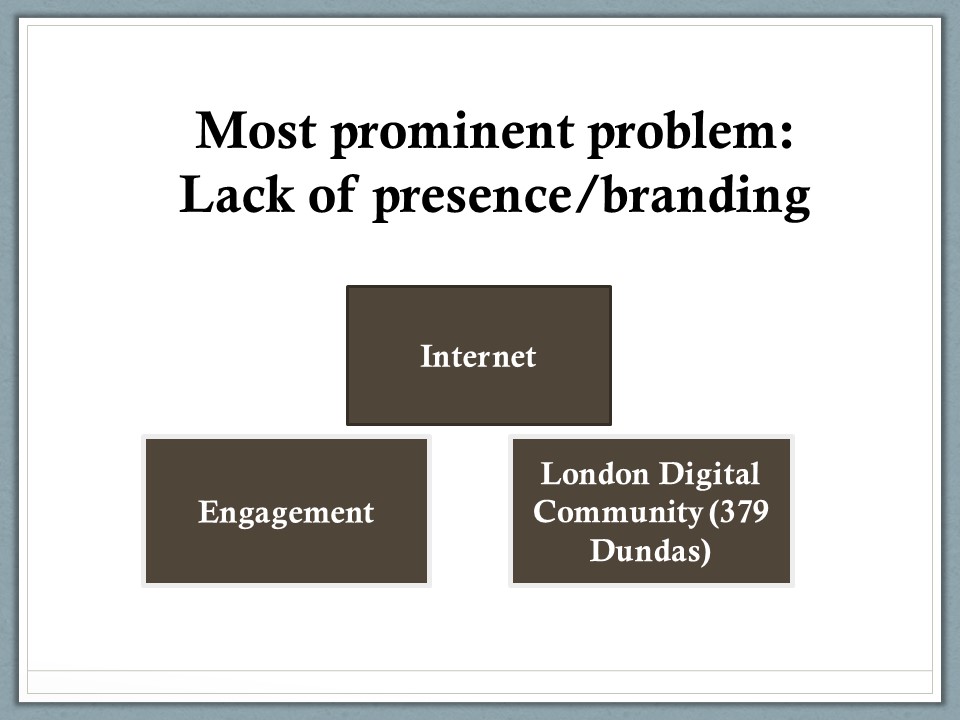 Most prominent problem:
Lack of presence/branding

Internet

Engagement

London Digital Community (379 Dundas)